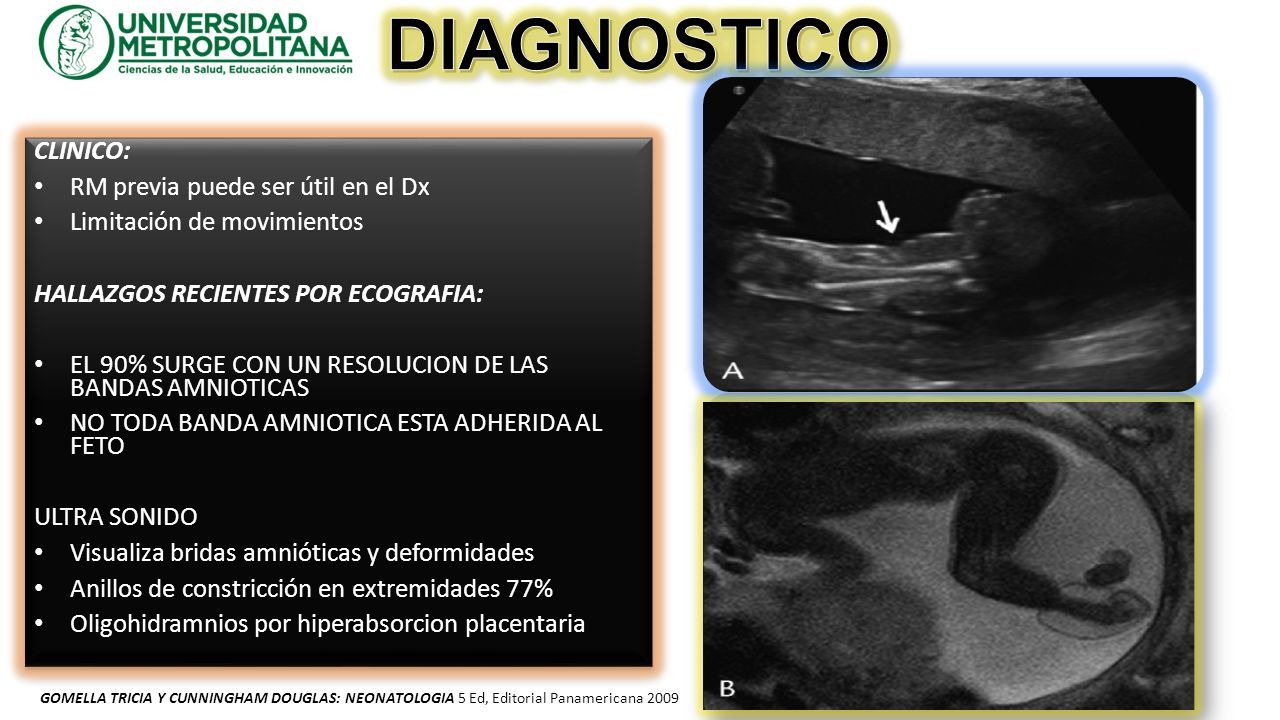 UNIVERSIDAD METROPOLITANA
Ciencias de la Salud, Educación e Innovación

DIAGNOSTICO

CLINICO:
• RM previa puede ser útil en el Dx
• Limitación de movimientos

HALLAZGOS RECIENTES POR ECOGRAFIA:

• EL 90% SURGE CON UN RESOLUCION DE LAS BANDAS AMNIOTICAS
• NO TODA BANDA AMNIOTICA ESTA ADHERIDA AL FETO

ULTRA SONIDO
• Visualiza bridas amnióticas y deformidades
• Anillos de constricción en extremidades 77%
• Oligohidramnios por hiperabsorcion placentaria

A

B

GOMELLA TRICIA Y CUNNINGHAM DOUGLAS: NEONATOLOGIA 5 Ed, Editorial Panamericana 2009